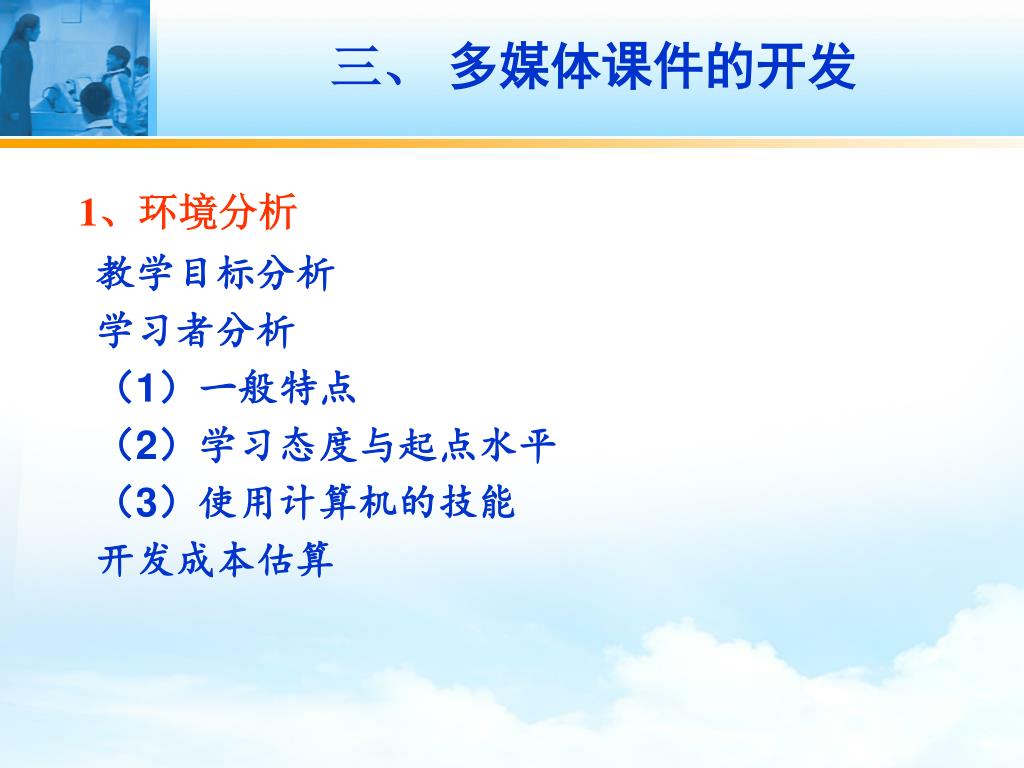 三、 多媒体课件的开发

1、环境分析

教学目标分析

学习者分析

（1）一般特点

（2）学习态度与起点水平

（3）使用计算机的技能

开发成本估算